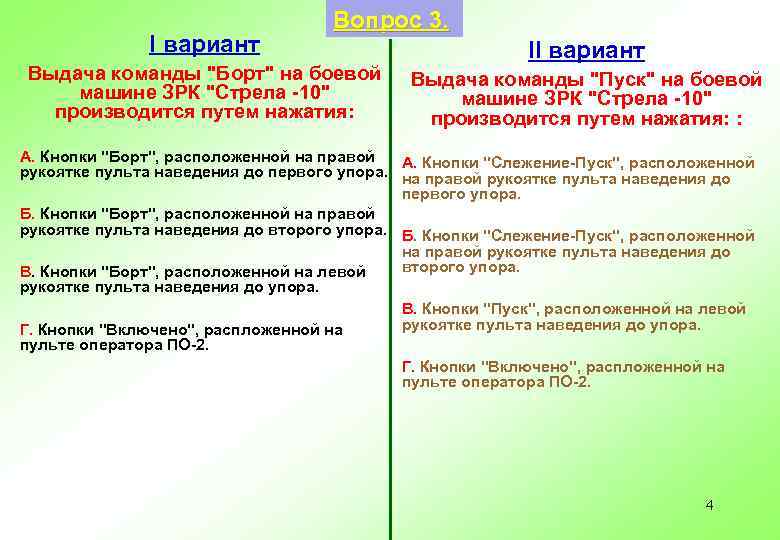 Вопрос 3.

I вариант

Выдача команды "Борт" на боевой машине ЗРК "Стрела -10" производится путем нажатия:

А. Кнопки "Борт", расположенной на правой рукоятке пульта наведения до первого упора.

Б. Кнопки "Борт", расположенной на правой рукоятке пульта наведения до второго упора.

В. Кнопки "Борт", расположенной на левой рукоятке пульта наведения до упора.

Г. Кнопки "Включено", распложенной на пульте оператора ПО-2.

II вариант

Выдача команды "Пуск" на боевой машине ЗРК "Стрела -10" производится путем нажатия: :

А. Кнопки "Слежение-Пуск", расположенной на правой рукоятке пульта наведения до первого упора.

Б. Кнопки "Слежение-Пуск", расположенной на правой рукоятке пульта наведения до второго упора.

В. Кнопки "Пуск", расположенной на левой рукоятке пульта наведения до упора.

Г. Кнопки "Включено", распложенной на пульте оператора ПО-2.

4